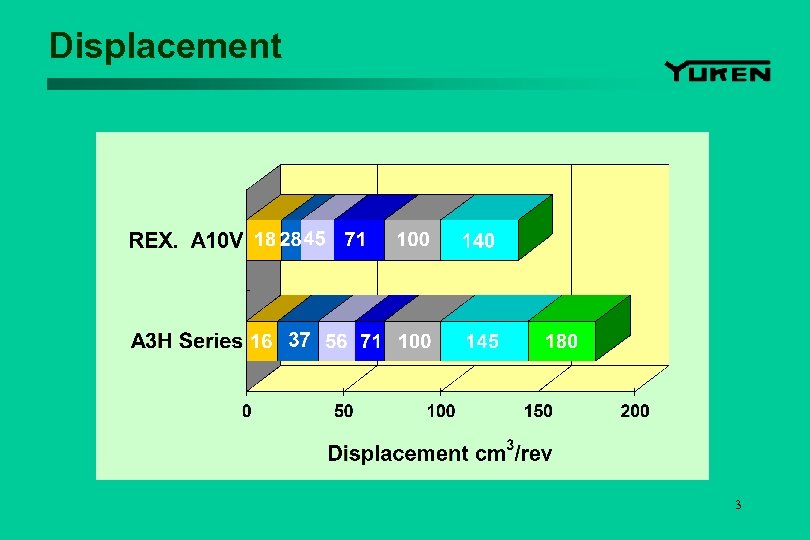 Displacement

YUKEN

REX. A10V 18 28 45 71 100 140

A3H Series 16 37 56 71 100 145 180

0 50 100 150 200

Displacement $cm^3$/rev

3